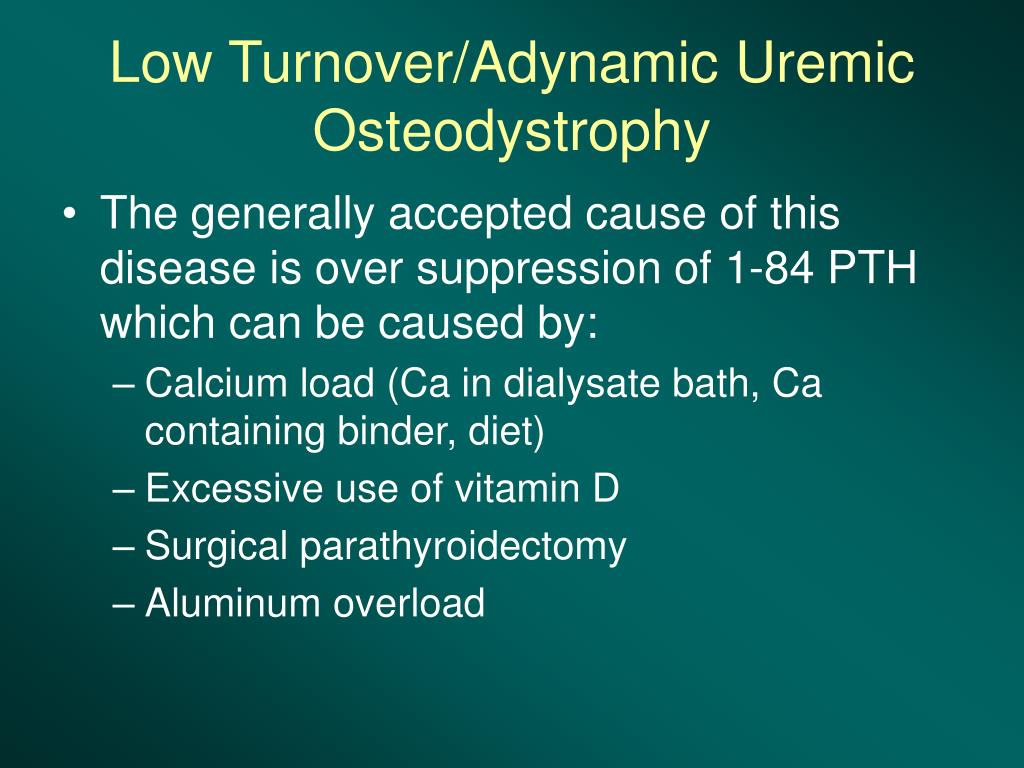 Low Turnover/Adynamic Uremic Osteodystrophy

• The generally accepted cause of this disease is over suppression of 1-84 PTH which can be caused by:
– Calcium load (Ca in dialysate bath, Ca containing binder, diet)
– Excessive use of vitamin D
– Surgical parathyroidectomy
– Aluminum overload